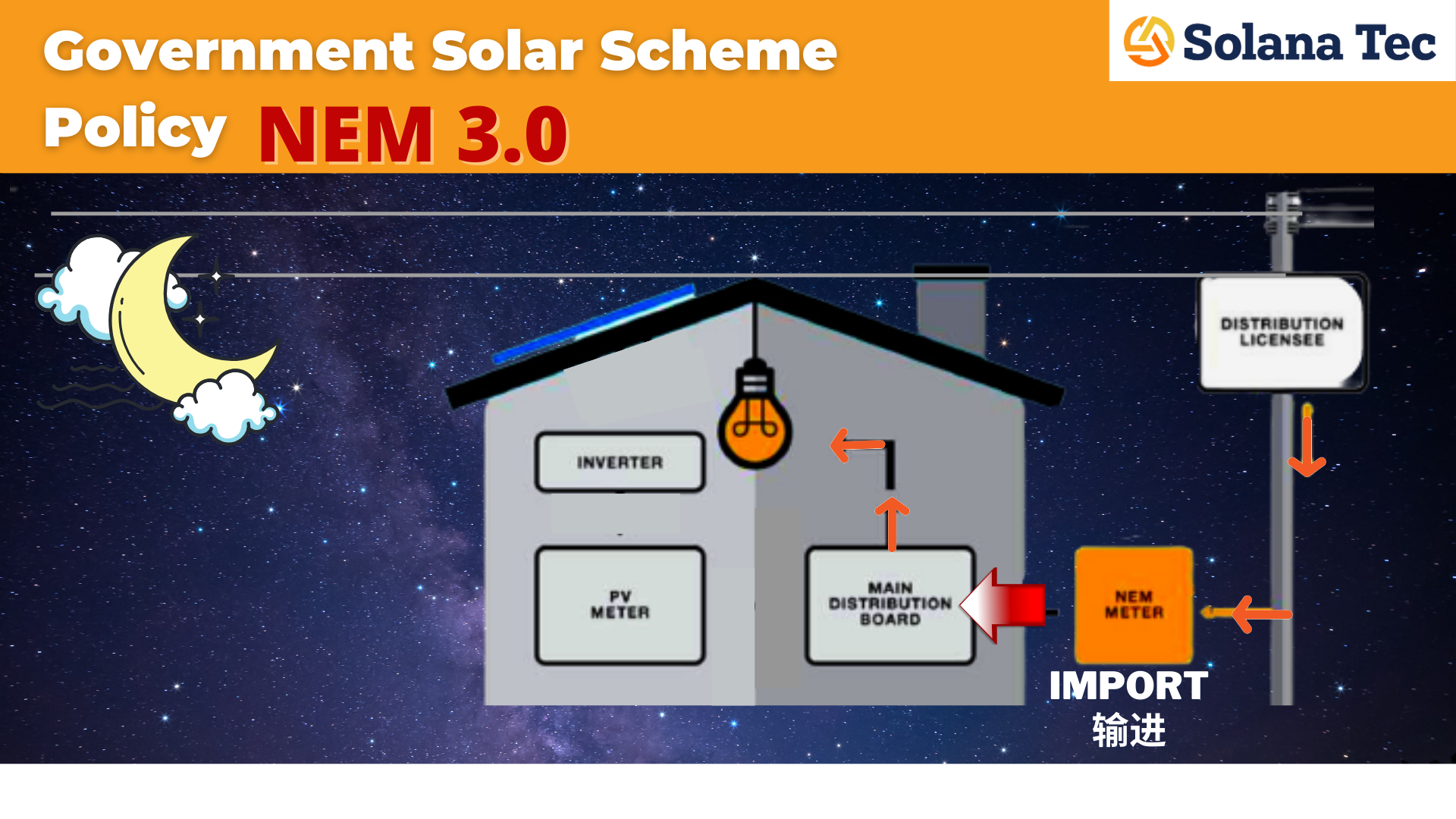 Government Solar Scheme Policy NEM 3.0

Solana Tec

DISTRIBUTION LICENSEE

INVERTER

PV METER

MAIN DISTRIBUTION BOARD

NEM METER

IMPORT
输进